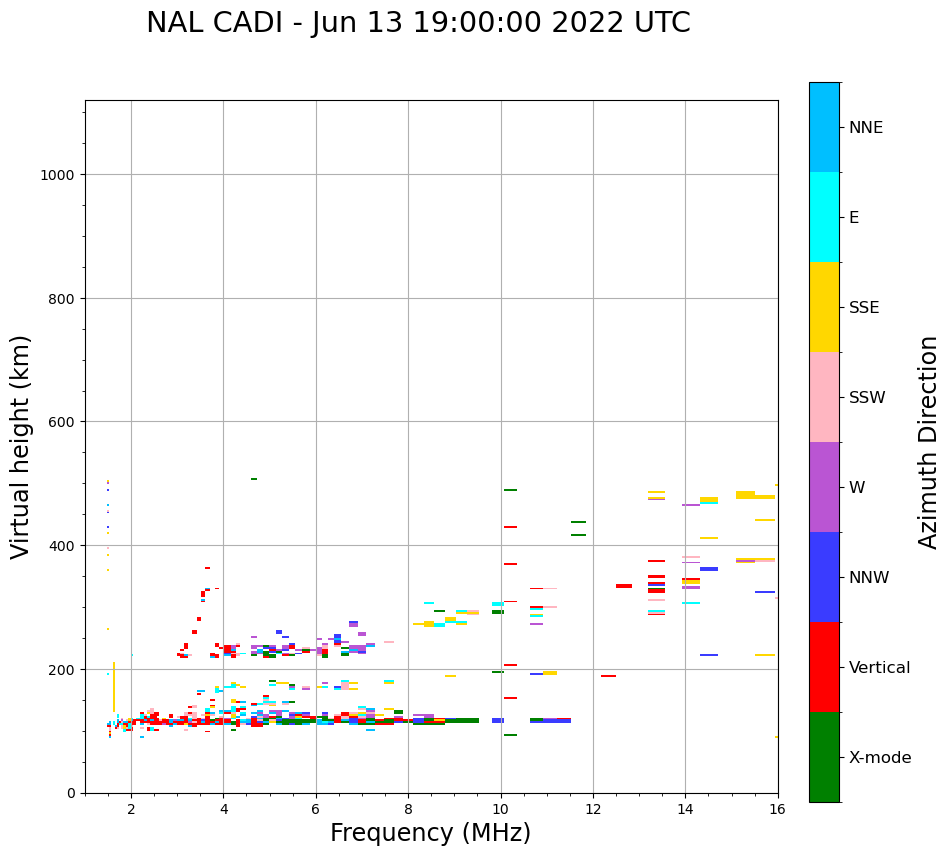 NAL CADI - Jun 13 19:00:00 2022 UTC

Virtual height (km)

1000
800
600
400
200
0

2
4
6
8
10
12
14
16

Frequency (MHz)

NNE
E
SSE
SSW
W
NNW
Vertical
X-mode

Azimuth Direction